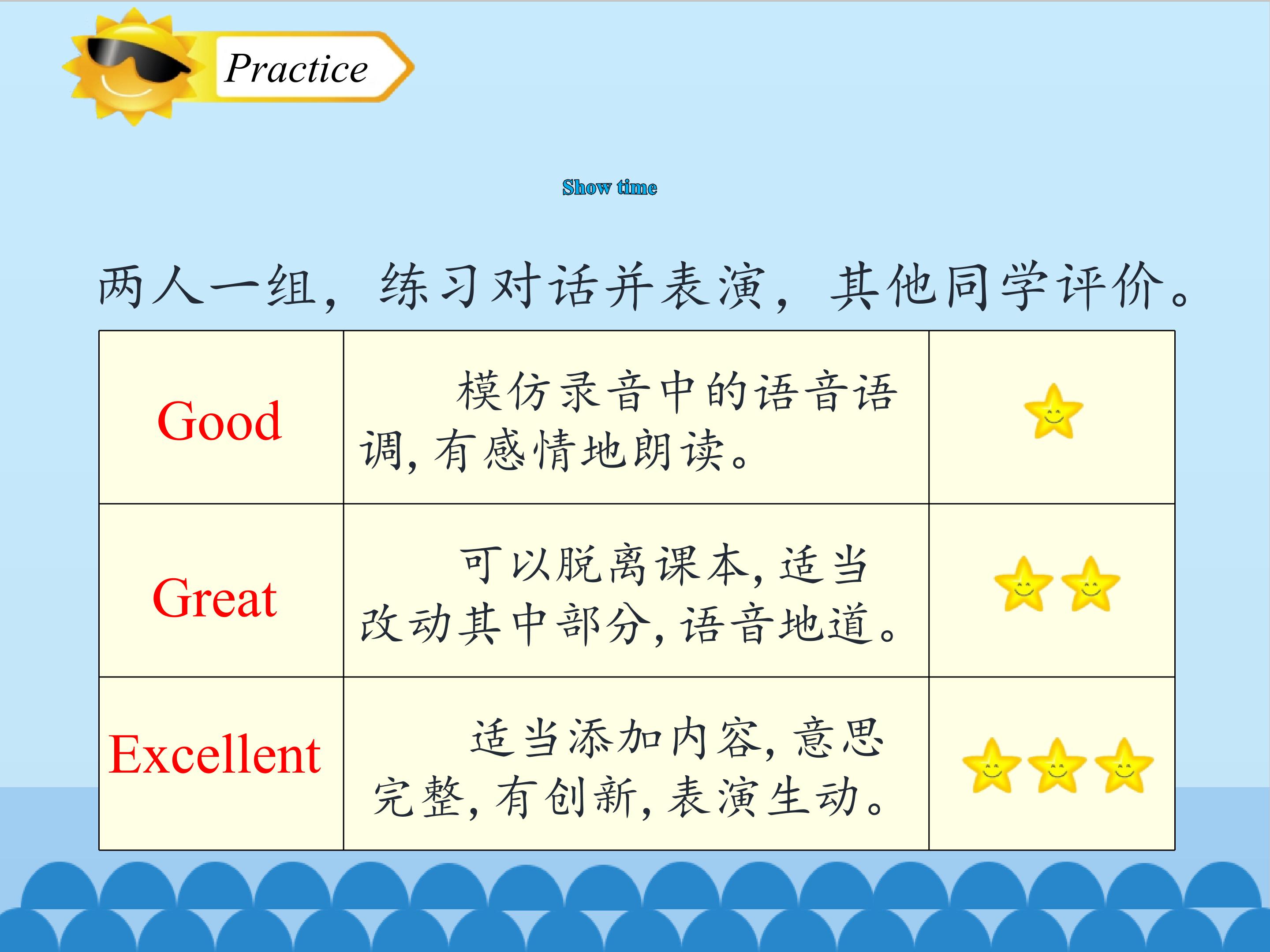 Practice

Show time

两人一组，练习对话并表演，其他同学评价。

| Good | 模仿录音中的语音语调，有感情地朗读。 | |
|---|---|---|
| Great | 可以脱离课本，适当改动其中部分，语音地道。 | |
| Excellent | 适当添加内容，意思完整，有创新，表演生动。 | |